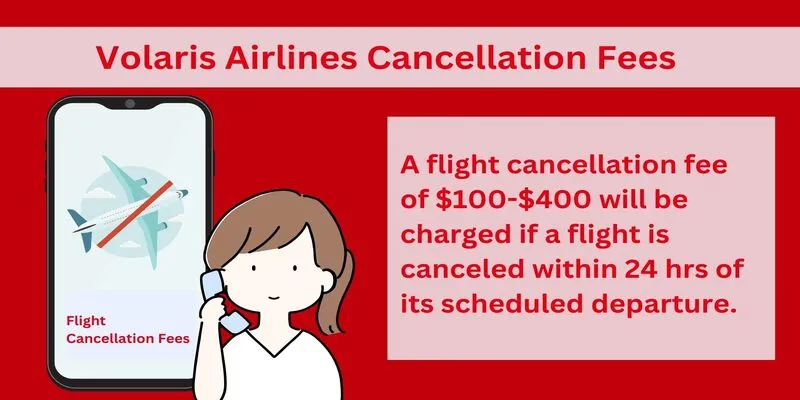 Volaris Airlines Cancellation Fees

Flight Cancellation Fees

A flight cancellation fee of \$100-\$400 will be charged if a flight is canceled within 24 hrs of its scheduled departure.